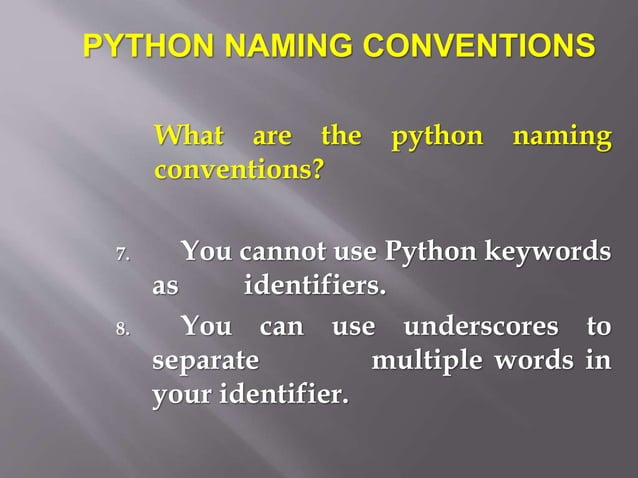 PYTHON NAMING CONVENTIONS

What are the python naming conventions?

7. You cannot use Python keywords as identifiers.

8. You can use underscores to separate multiple words in your identifier.